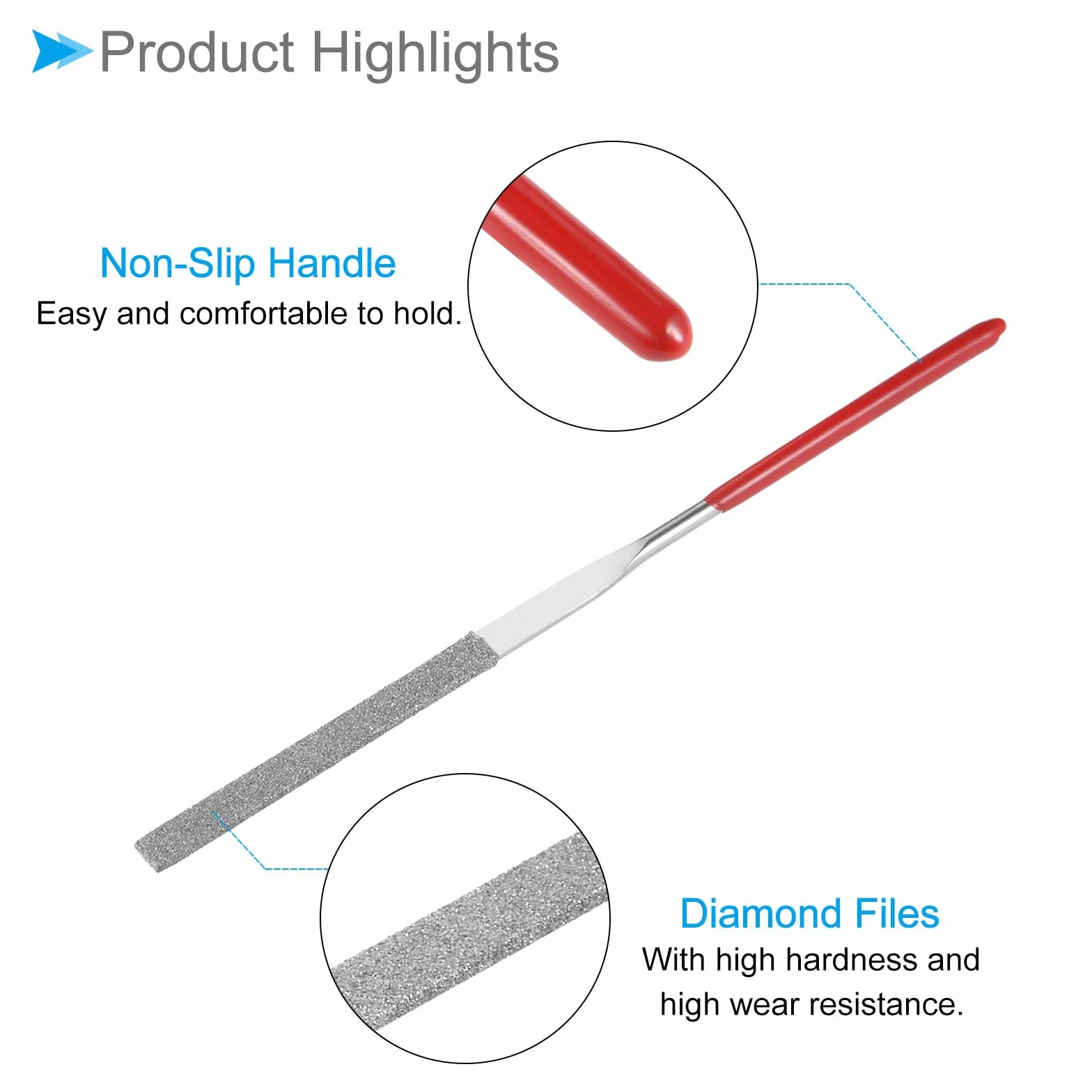 Product Highlights

Non-Slip Handle

Easy and comfortable to hold.

Diamond Files

With high hardness and high wear resistance.